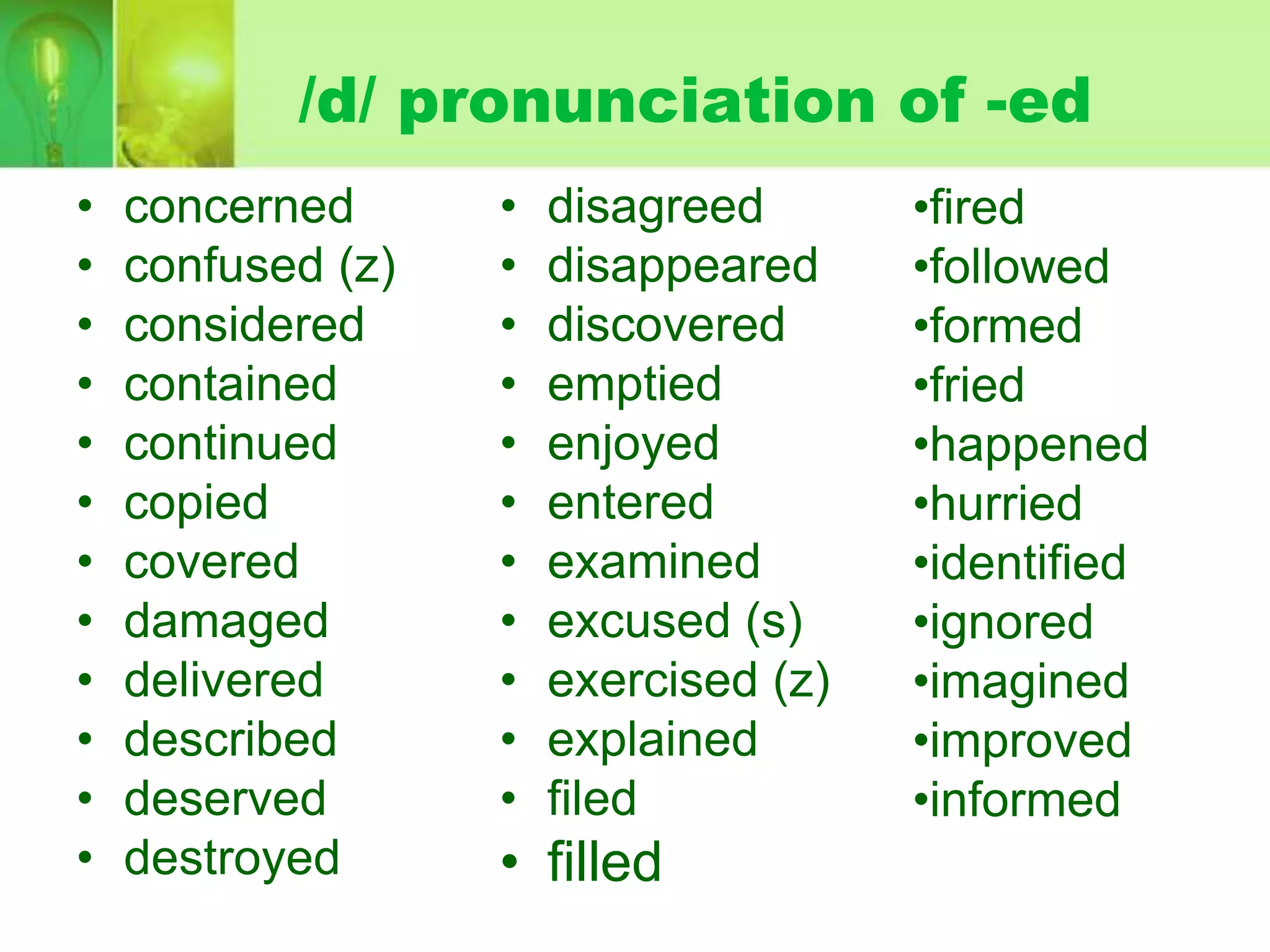 /d/ pronunciation of -ed

• concerned
• confused (z)
• considered
• contained
• continued
• copied
• covered
• damaged
• delivered
• described
• deserved
• destroyed

• disagreed
• disappeared
• discovered
• emptied
• enjoyed
• entered
• examined
• excused (s)
• exercised (z)
• explained
• filed
• filled

•fired
•followed
•formed
•fried
•happened
•hurried
•identified
•ignored
•imagined
•improved
•informed